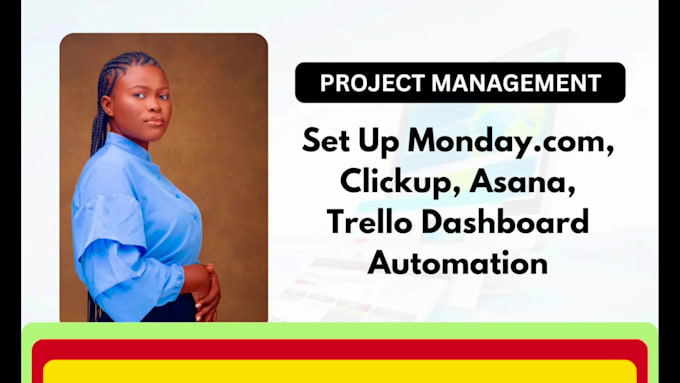 PROJECT MANAGEMENT

Set Up Monday.com, Clickup, Asana, Trello Dashboard Automation